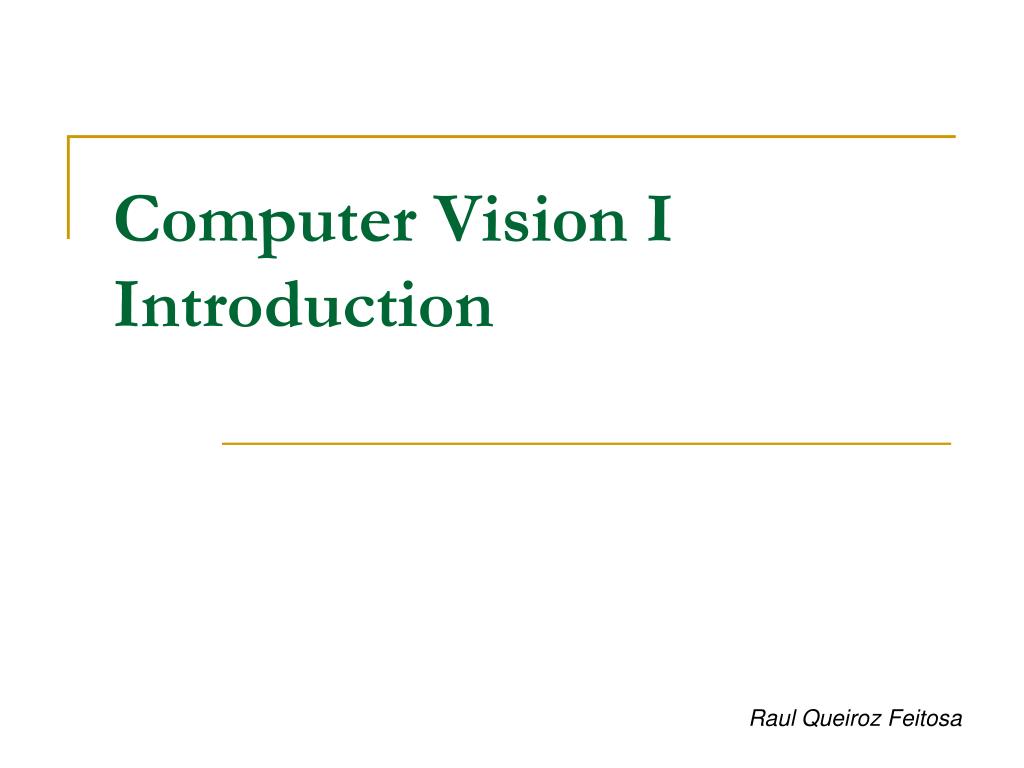 Computer Vision I
Introduction

Raul Queiroz Feitosa